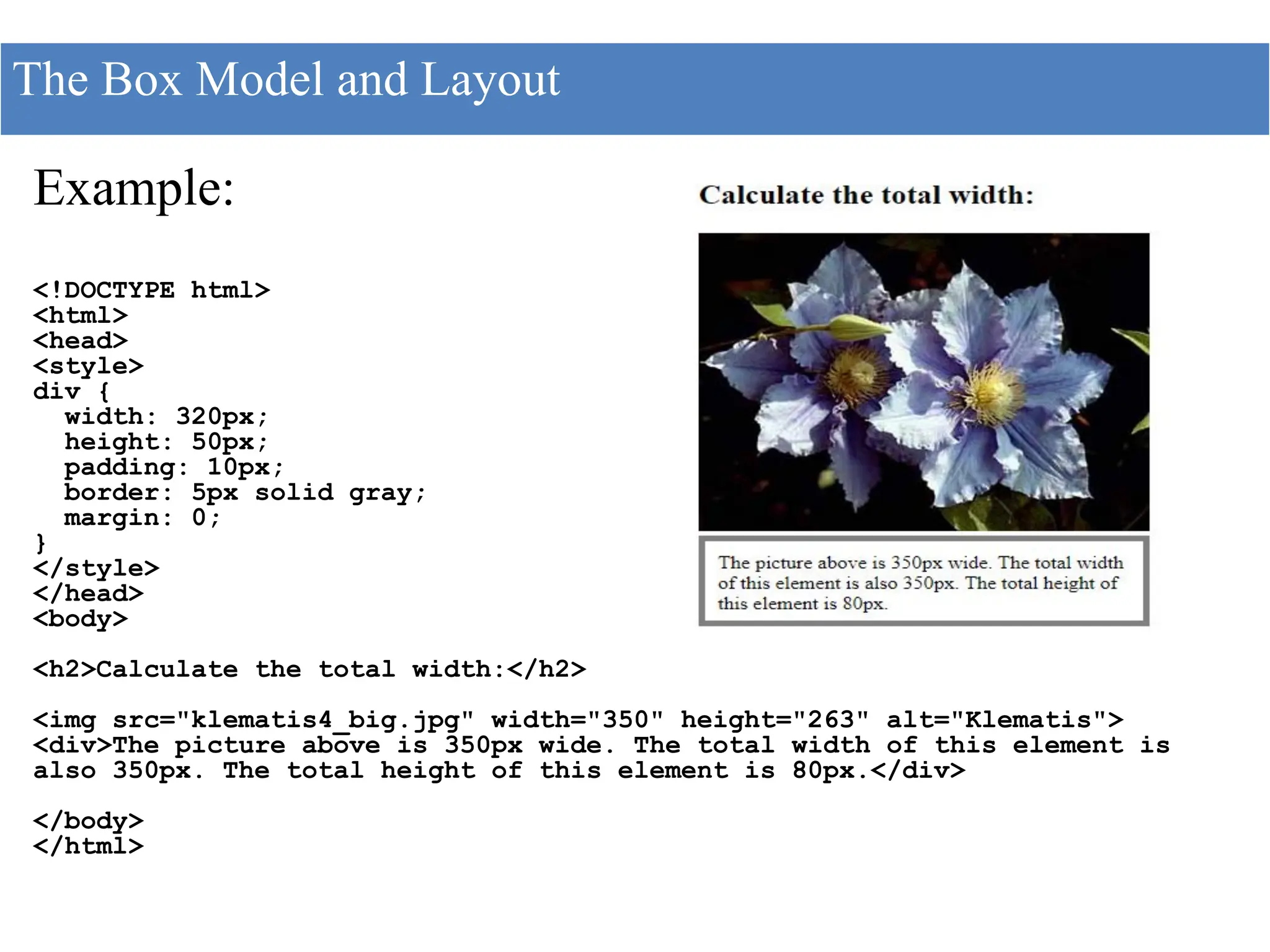 The Box Model and Layout

Example:

<!DOCTYPE html>
<html>
<head>
<style>
div {
  width: 320px;
  height: 50px;
  padding: 10px;
  border: 5px solid gray;
  margin: 0;
}
</style>
</head>
<body>

<h2>Calculate the total width:</h2>

<img src="klematis4_big.jpg" width="350" height="263" alt="Klematis">
<div>The picture above is 350px wide. The total width of this element is also 350px. The total height of this element is 80px.</div>

</body>
</html>

Calculate the total width:

The picture above is 350px wide. The total width of this element is also 350px. The total height of this element is 80px.